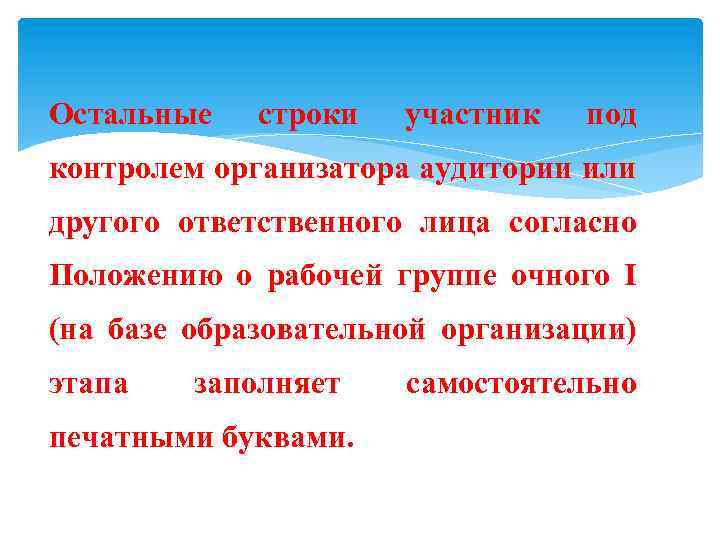 Остальные строки участник под контролем организатора аудитории или другого ответственного лица согласно Положению о рабочей группе очного I (на базе образовательной организации) этапа заполняет самостоятельно печатными буквами.